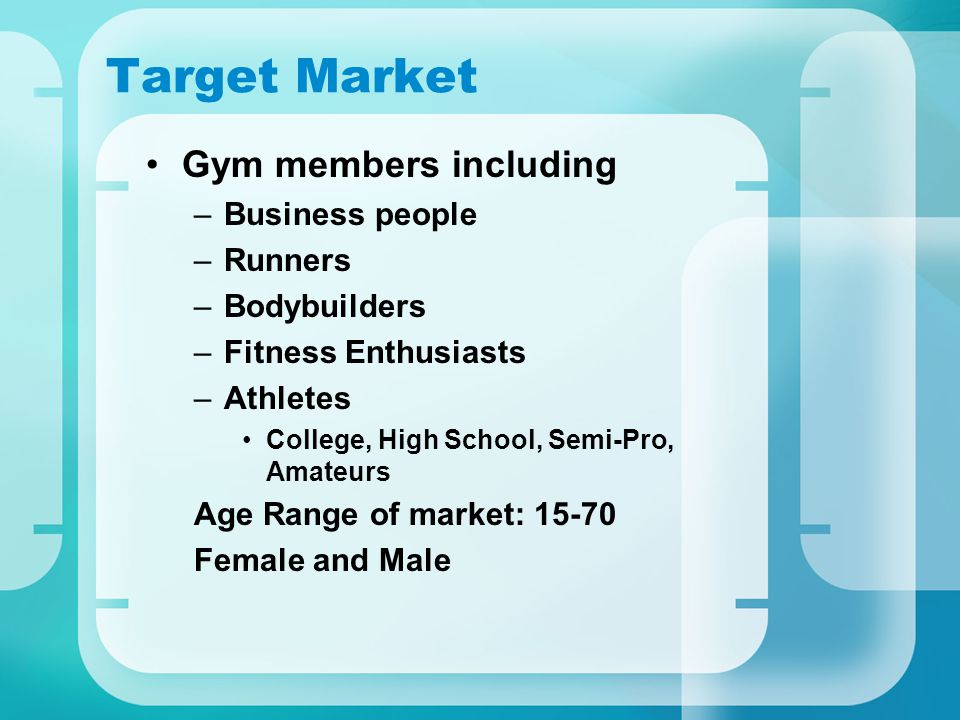 Target Market

• Gym members including
– Business people
– Runners
– Bodybuilders
– Fitness Enthusiasts
– Athletes
• College, High School, Semi-Pro, Amateurs

Age Range of market: 15-70

Female and Male